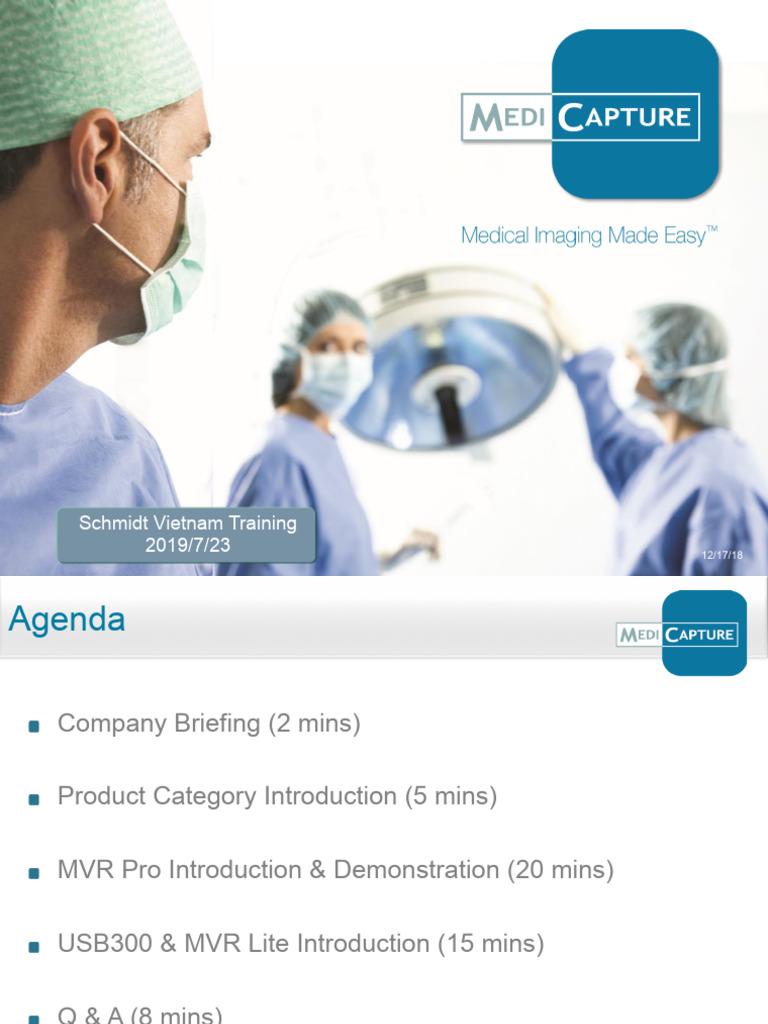 MEDI CAPTURE

Medical Imaging Made Easy™

Schmidt Vietnam Training
2019/7/23

12/17/18

Agenda

MEDI CAPTURE

Company Briefing (2 mins)

Product Category Introduction (5 mins)

MVR Pro Introduction & Demonstration (20 mins)

USB300 & MVR Lite Introduction (15 mins)

Q & A (8 mins)